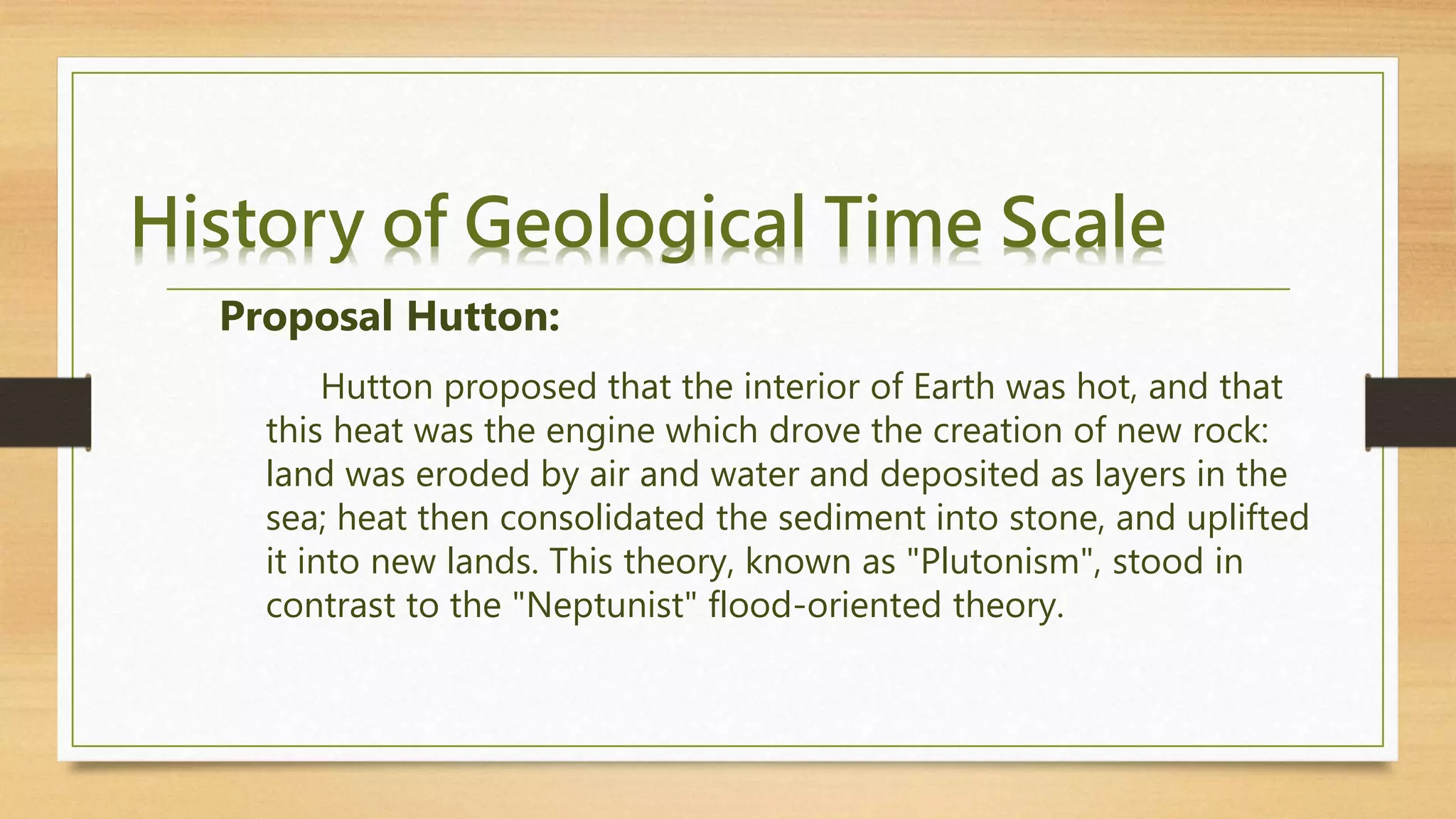 History of Geological Time Scale

Proposal Hutton:

Hutton proposed that the interior of Earth was hot, and that this heat was the engine which drove the creation of new rock: land was eroded by air and water and deposited as layers in the sea; heat then consolidated the sediment into stone, and uplifted it into new lands. This theory, known as "Plutonism", stood in contrast to the "Neptunist" flood-oriented theory.